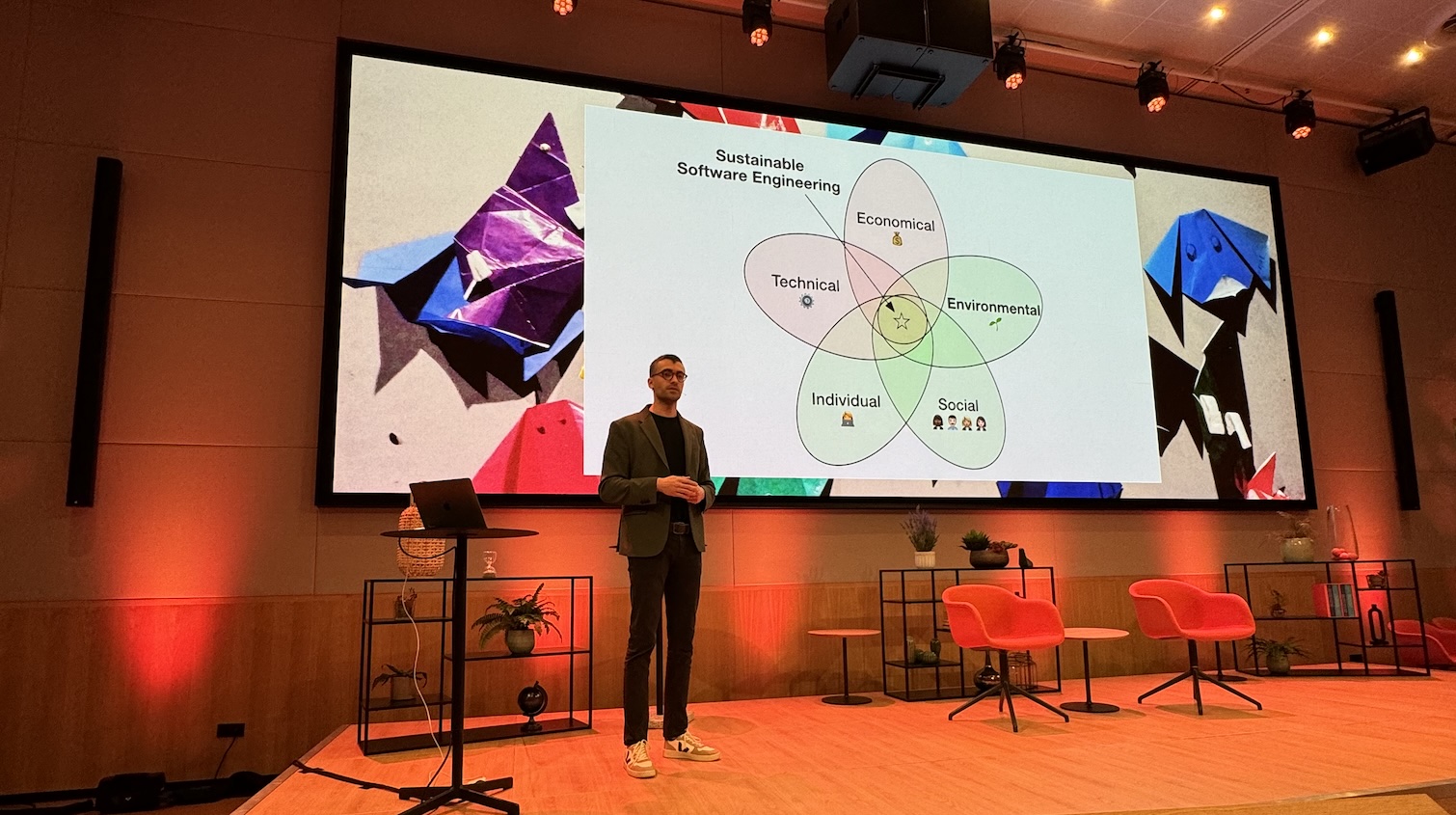 Sustainable Software Engineering

Economical

Technical

Environmental

Individual

Social